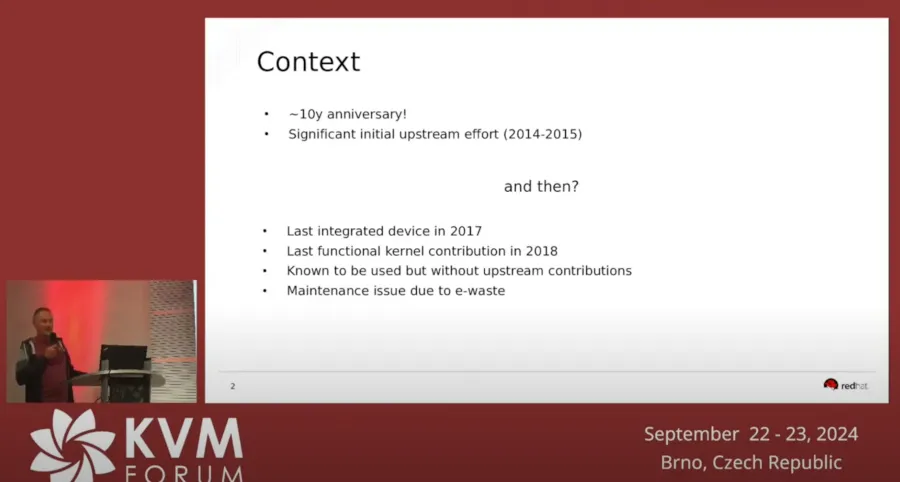 Context

• ~10y anniversary!
• Significant initial upstream effort (2014-2015)

and then?

• Last integrated device in 2017
• Last functional kernel contribution in 2018
• Known to be used but without upstream contributions
• Maintenance issue due to e-waste

2

redhat

KVM FORUM

September 22 - 23, 2024
Brno, Czech Republic